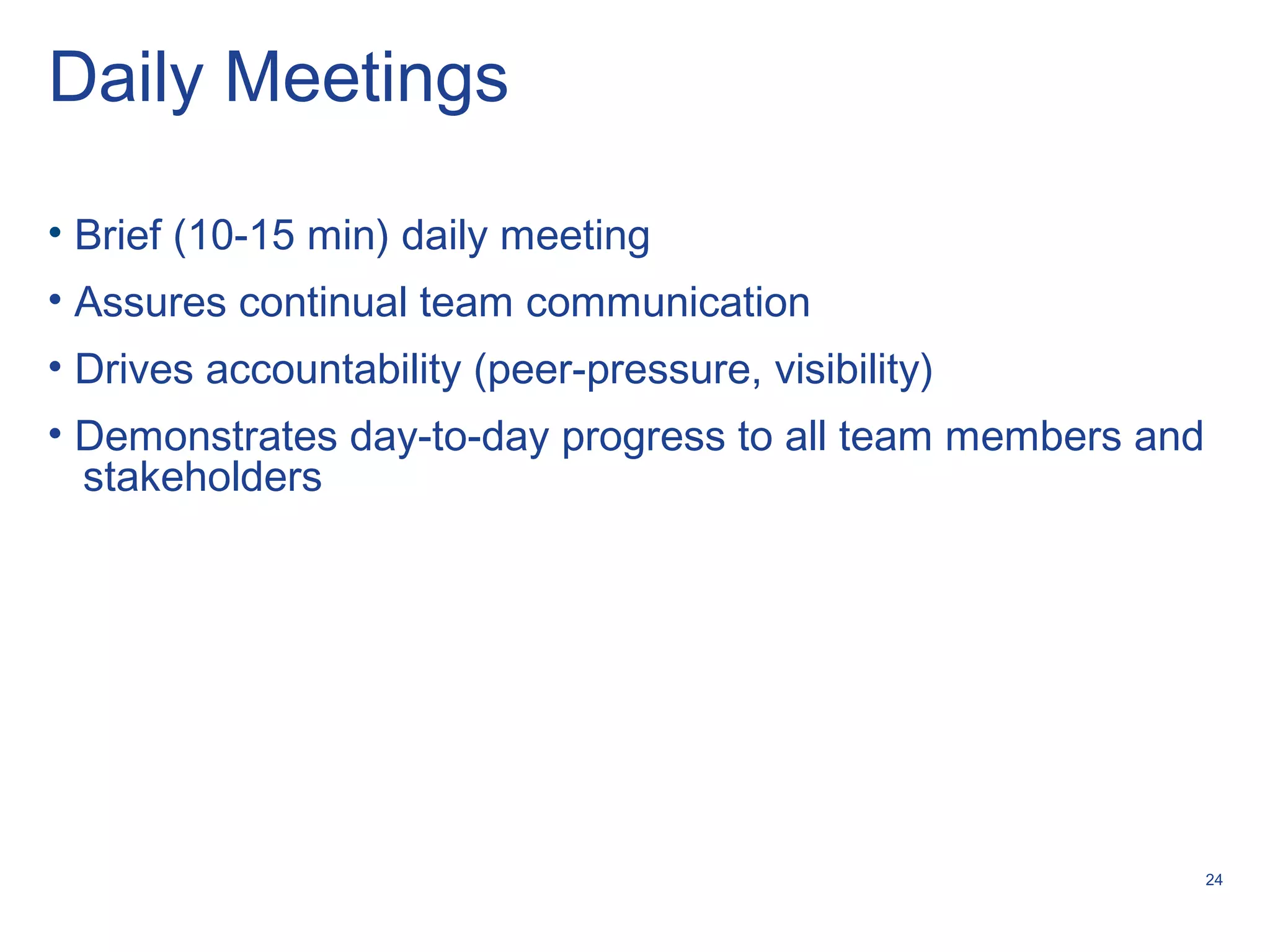 Daily Meetings

• Brief (10-15 min) daily meeting
• Assures continual team communication
• Drives accountability (peer-pressure, visibility)
• Demonstrates day-to-day progress to all team members and stakeholders

24